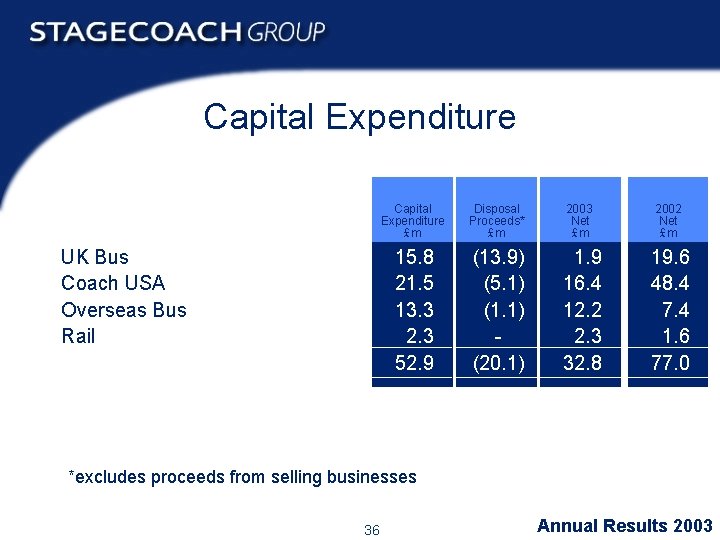 STAGECOACH GROUP

Capital Expenditure

| | Capital Expenditure £m | Disposal Proceeds* £m | 2003 Net £m | 2002 Net £m |
|---|---|---|---|---|
| UK Bus | 15.8 | (13.9) | 1.9 | 19.6 |
| Coach USA | 21.5 | (5.1) | 16.4 | 48.4 |
| Overseas Bus | 13.3 | (1.1) | 12.2 | 7.4 |
| Rail | 2.3 | - | 2.3 | 1.6 |
| | 52.9 | (20.1) | 32.8 | 77.0 |

*excludes proceeds from selling businesses

36

Annual Results 2003